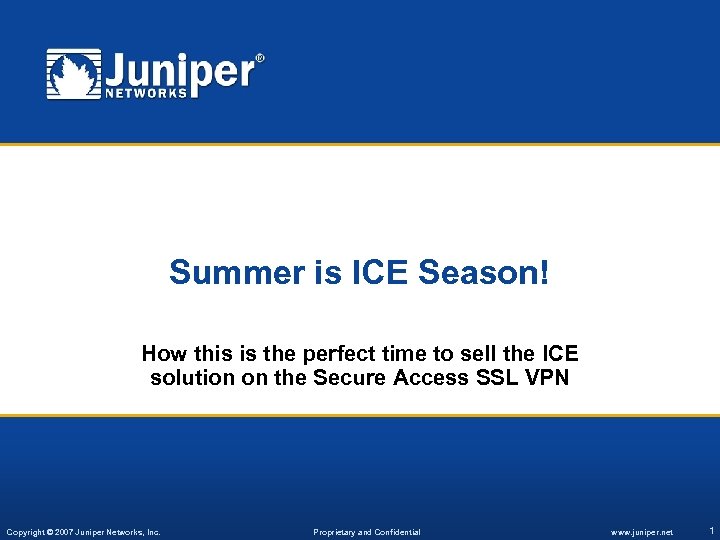 Juniper®
NETWORKS

Summer is ICE Season!

How this is the perfect time to sell the ICE solution on the Secure Access SSL VPN

Copyright © 2007 Juniper Networks, Inc.

Proprietary and Confidential

www.juniper.net

1